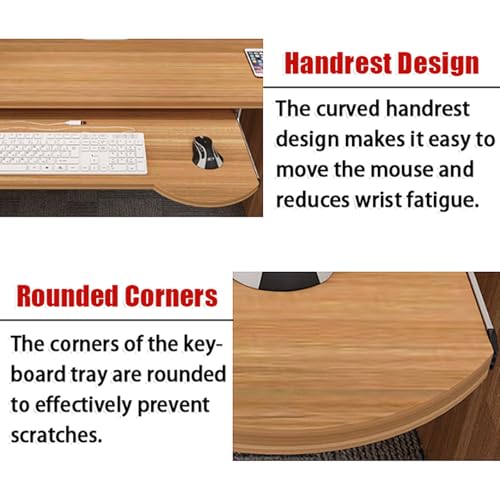 Handrest Design

The curved handrest design makes it easy to move the mouse and reduces wrist fatigue.

Rounded Corners

The corners of the keyboard tray are rounded to effectively prevent scratches.